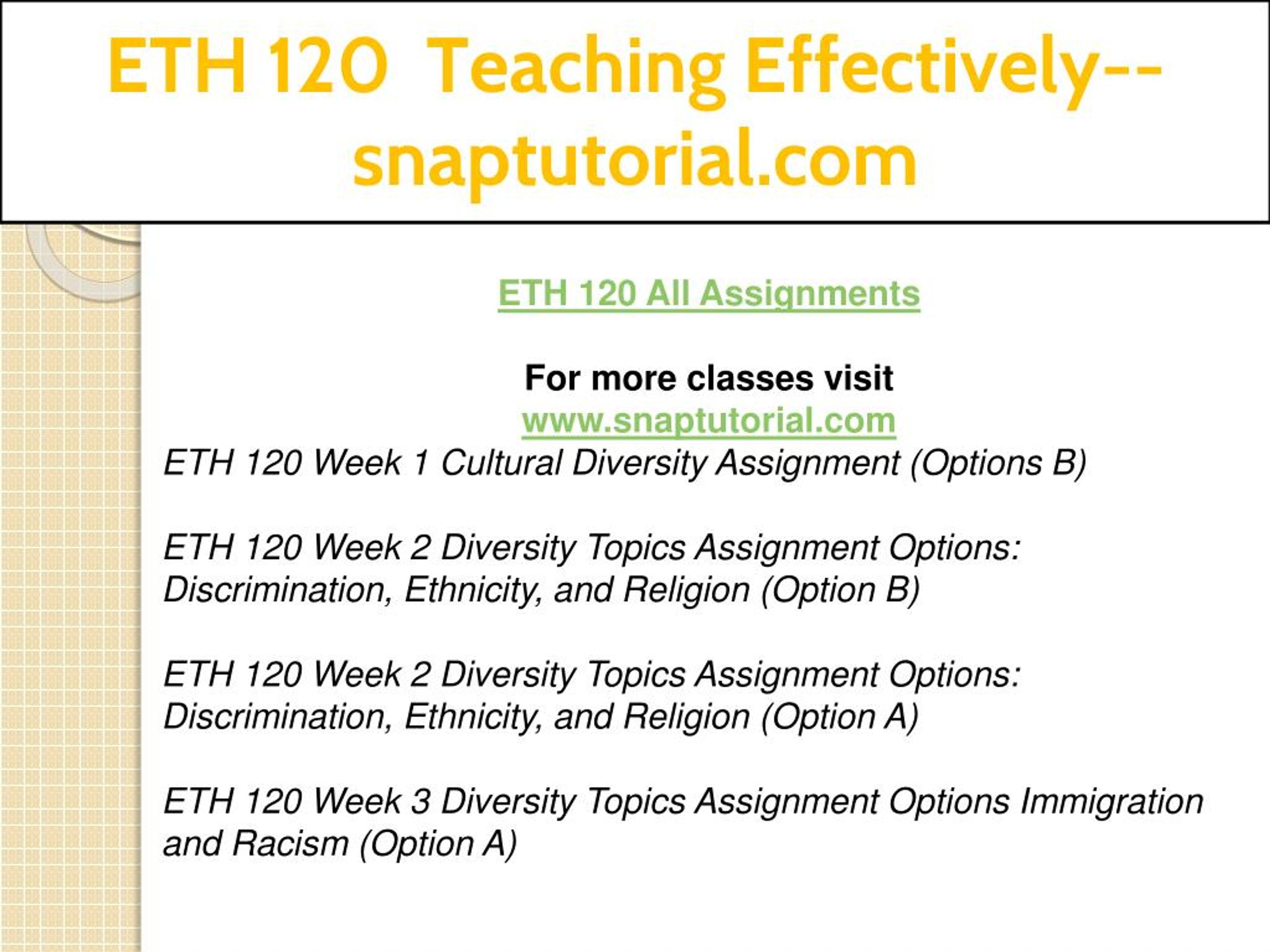 ETH 120 Teaching Effectively--snaptutorial.com

ETH 120 All Assignments

For more classes visit
www.snaptutorial.com
ETH 120 Week 1 Cultural Diversity Assignment (Options B)

ETH 120 Week 2 Diversity Topics Assignment Options: Discrimination, Ethnicity, and Religion (Option B)

ETH 120 Week 2 Diversity Topics Assignment Options: Discrimination, Ethnicity, and Religion (Option A)

ETH 120 Week 3 Diversity Topics Assignment Options Immigration and Racism (Option A)